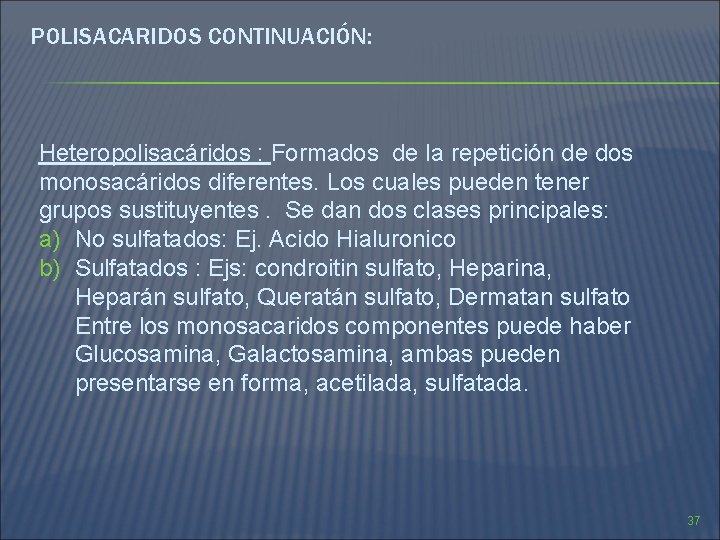 POLISACARIDOS CONTINUACIÓN:

Heteropolisacáridos : Formados de la repetición de dos monosacáridos diferentes. Los cuales pueden tener grupos sustituyentes . Se dan dos clases principales:
a) No sulfatados: Ej. Acido Hialuronico
b) Sulfatados : Ejs: condroitin sulfato, Heparina, Heparán sulfato, Queratán sulfato, Dermatan sulfato Entre los monosacaridos componentes puede haber Glucosamina, Galactosamina, ambas pueden presentarse en forma, acetilada, sulfatada.

37